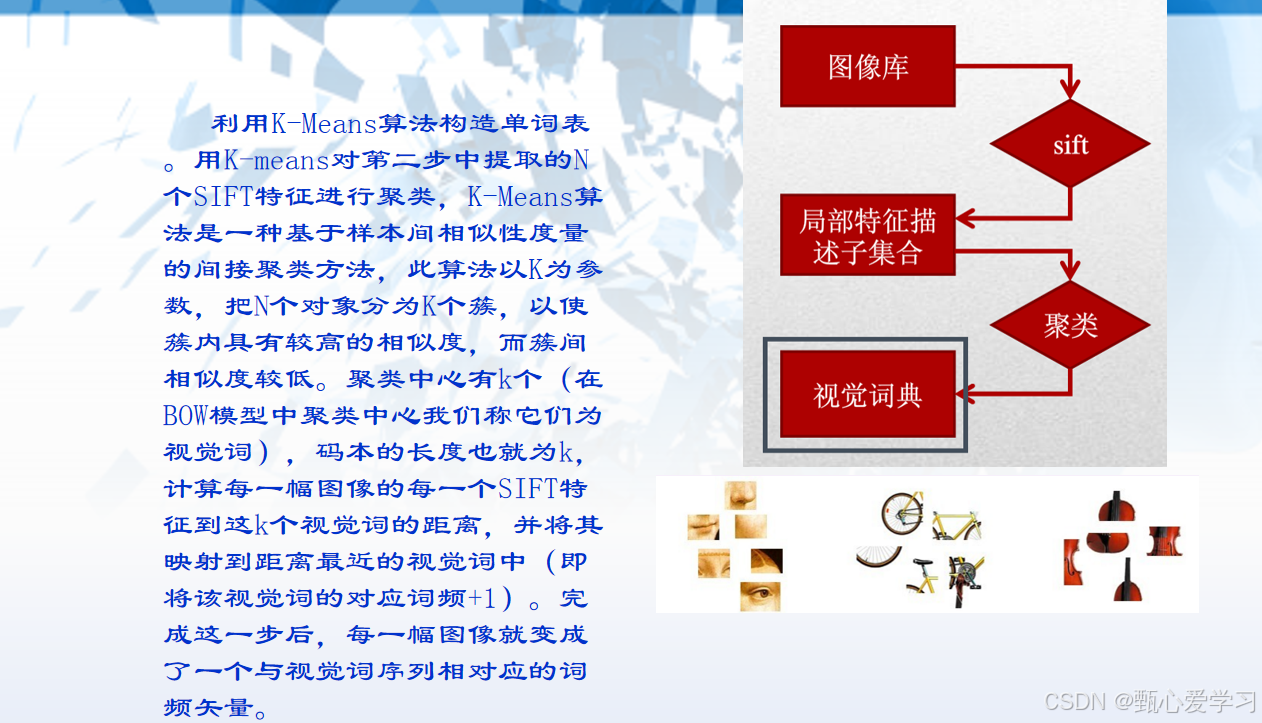 利用K-Means算法构造单词表。用K-means对第二步中提取的N个SIFT特征进行聚类，K-Means算法是一种基于样本间相似性度量的间接聚类方法，此算法以K为参数，把N个对象分为K个簇，以使簇内具有较高的相似度，而簇间相似度较低。聚类中心有k个（在BOW模型中聚类中心我们称它们为视觉词），码本的长度也就为k，计算每一幅图像的每一个SIFT特征到这k个视觉词的距离，并将其映射到距离最近的视觉词中（即将该视觉词的对应词频+1）。完成这一步后，每一幅图像就变成了一个与视觉词序列相对应的词频矢量。

图像库
sift
局部特征描述子集合
聚类
视觉词典

CSDN @甄心爱学习